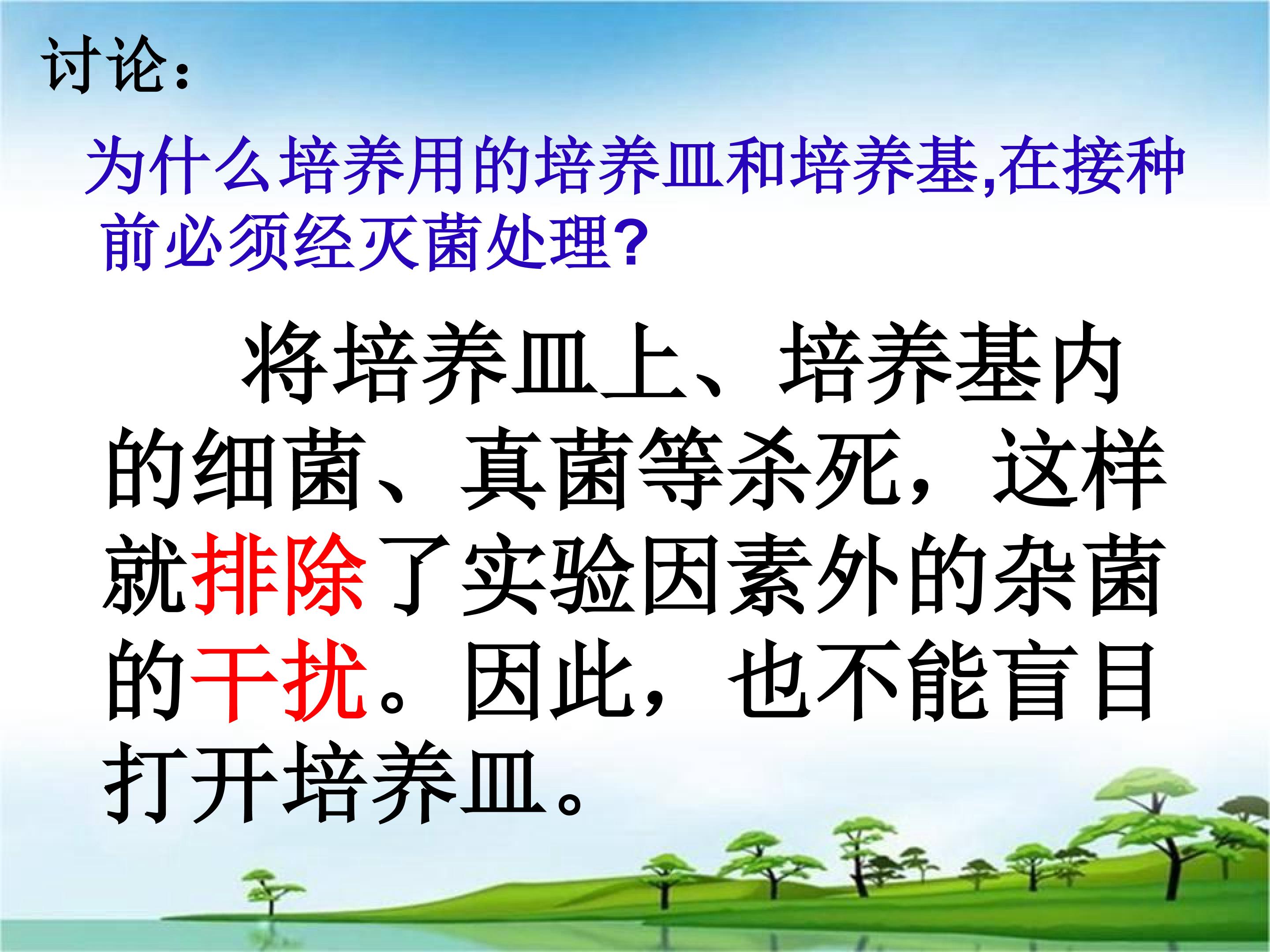 讨论：

为什么培养用的培养皿和培养基,在接种前必须经灭菌处理?

将培养皿上、培养基内的细菌、真菌等杀死，这样就排除了实验因素外的杂菌的干扰。因此，也不能盲目打开培养皿。